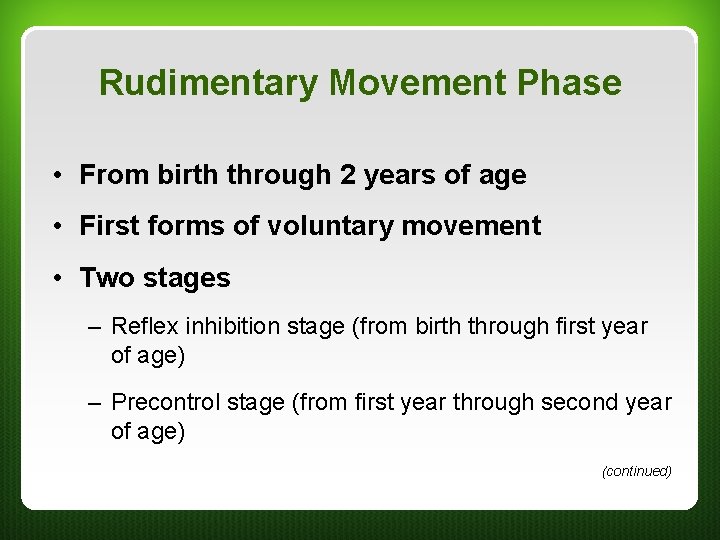 Rudimentary Movement Phase

• From birth through 2 years of age

• First forms of voluntary movement

• Two stages

– Reflex inhibition stage (from birth through first year of age)

– Precontrol stage (from first year through second year of age)

(continued)